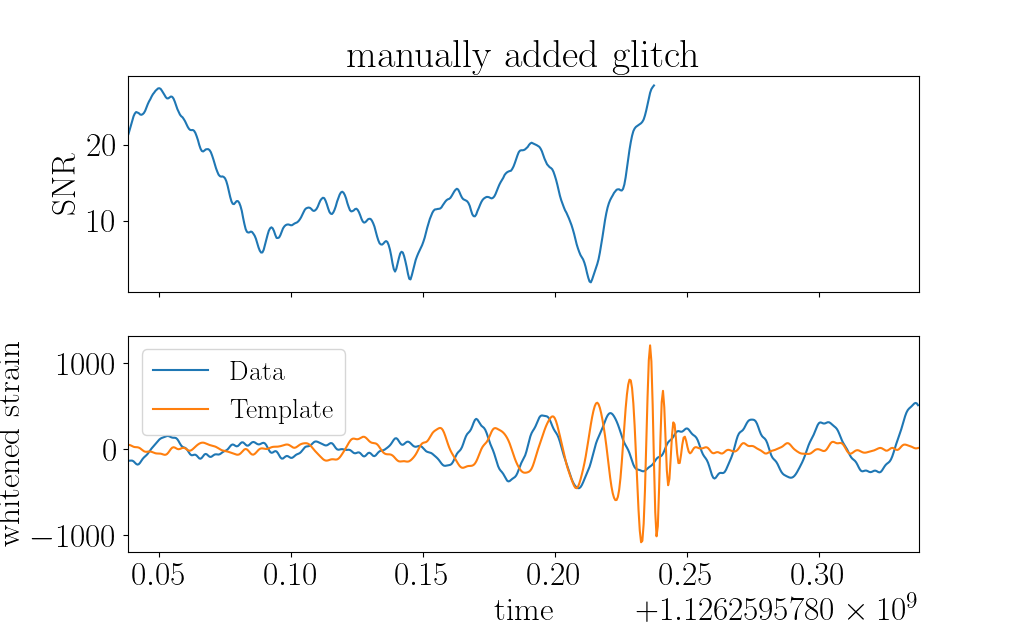 manually added glitch

SNR

20

10

whitened strain

1000

0

$-1000$

Data

Template

0.05 0.10 0.15 0.20 0.25 0.30

time

$+1.1262595780 \times 10^9$